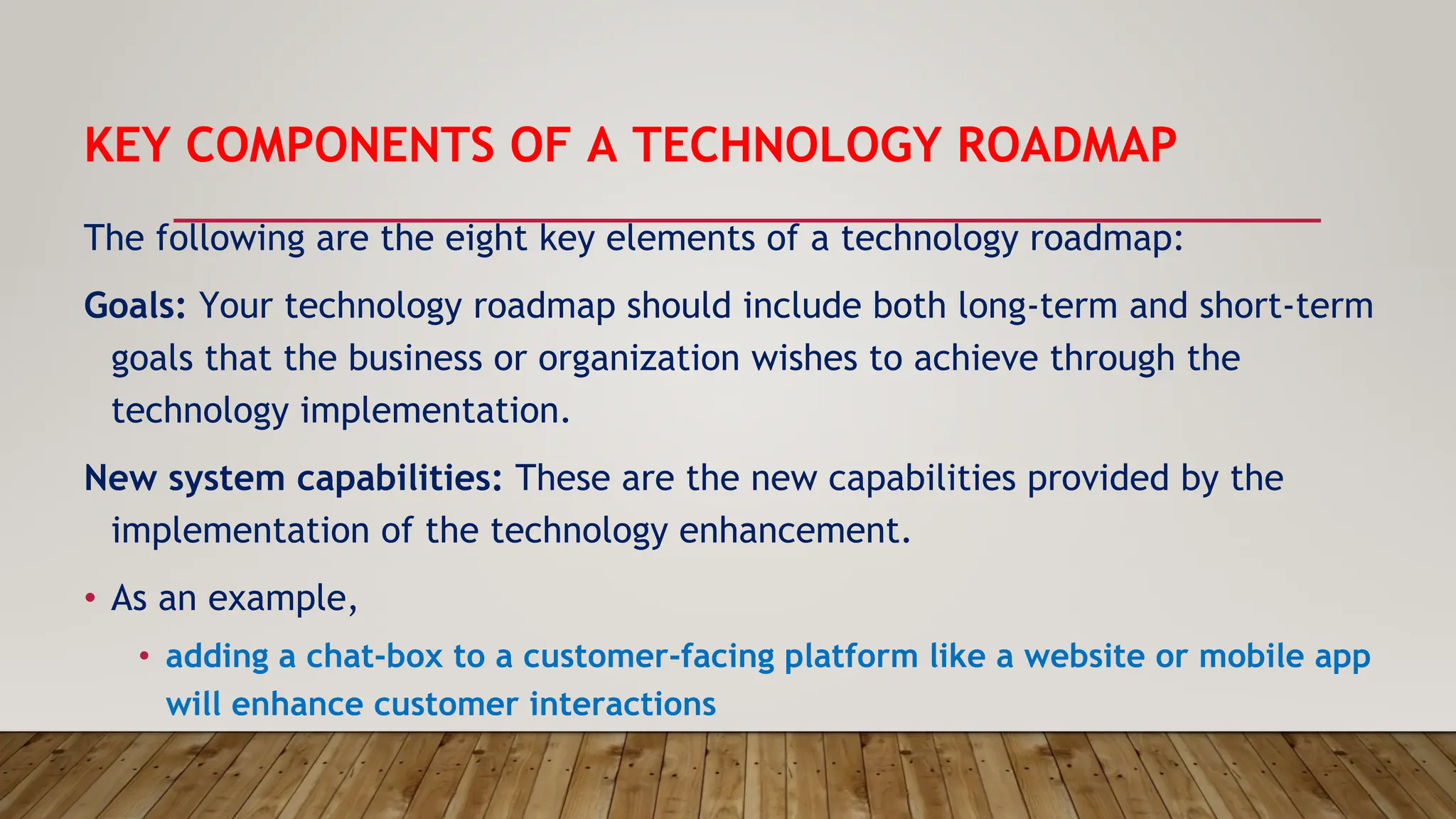 KEY COMPONENTS OF A TECHNOLOGY ROADMAP

The following are the eight key elements of a technology roadmap:

Goals: Your technology roadmap should include both long-term and short-term goals that the business or organization wishes to achieve through the technology implementation.

New system capabilities: These are the new capabilities provided by the implementation of the technology enhancement.

• As an example,
  • adding a chat-box to a customer-facing platform like a website or mobile app will enhance customer interactions